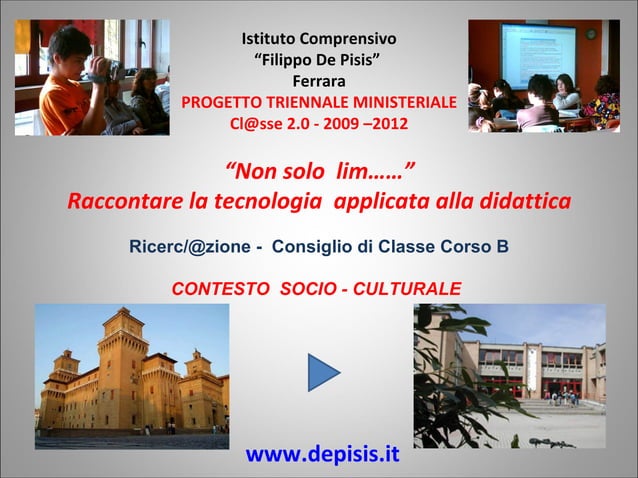 Istituto Comprensivo
“Filippo De Pisis”
Ferrara
PROGETTO TRIENNALE MINISTERIALE
Cl@sse 2.0 - 2009 –2012

“Non solo lim……”
Raccontare la tecnologia applicata alla didattica

Ricerc/@zione - Consiglio di Classe Corso B

CONTESTO SOCIO - CULTURALE

www.depisis.it